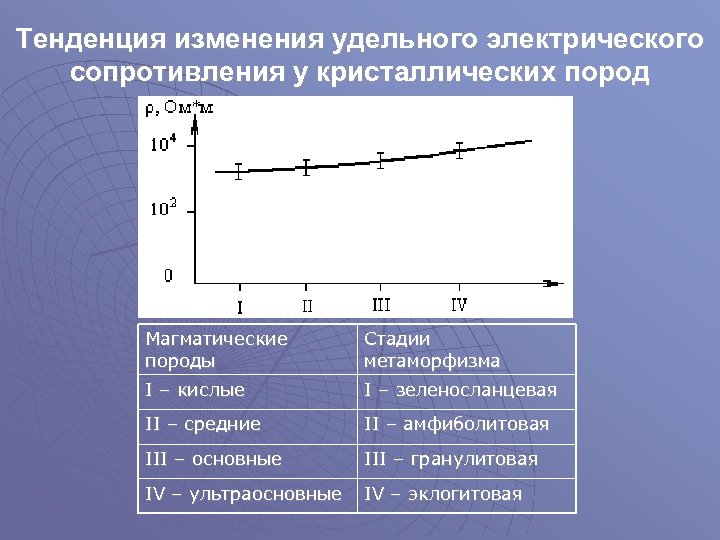 Тенденция изменения удельного электрического сопротивления у кристаллических пород

ρ, Ом*м

$10^4$

$10^2$

0

I

II

III

IV

| Магматические породы | Стадии метаморфизма |
|---|---|
| I – кислые | I – зеленосланцевая |
| II – средние | II – амфиболитовая |
| III – основные | III – гранулитовая |
| IV – ультраосновные | IV – эклогитовая |